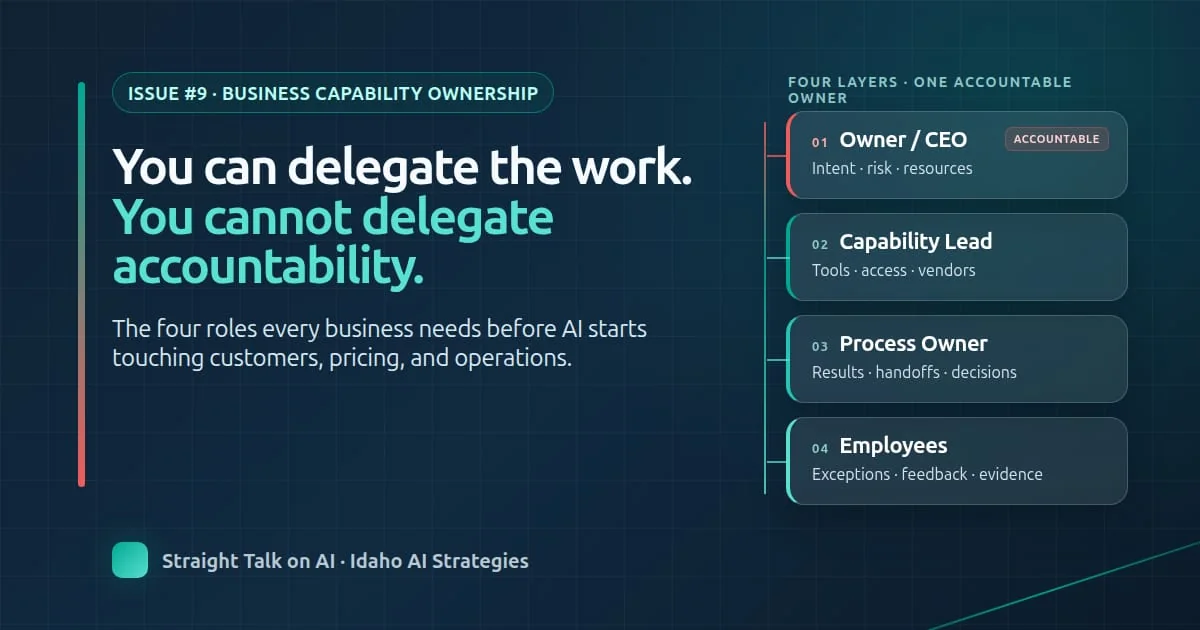 ISSUE #9 · BUSINESS CAPABILITY OWNERSHIP

You can delegate the work.
You cannot delegate accountability.

The four roles every business needs before AI starts touching customers, pricing, and operations.

FOUR LAYERS · ONE ACCOUNTABLE OWNER

01 Owner / CEO ACCOUNTABLE
Intent · risk · resources

02 Capability Lead
Tools · access · vendors

03 Process Owner
Results · handoffs · decisions

04 Employees
Exceptions · feedback · evidence

Straight Talk on AI · Idaho AI Strategies